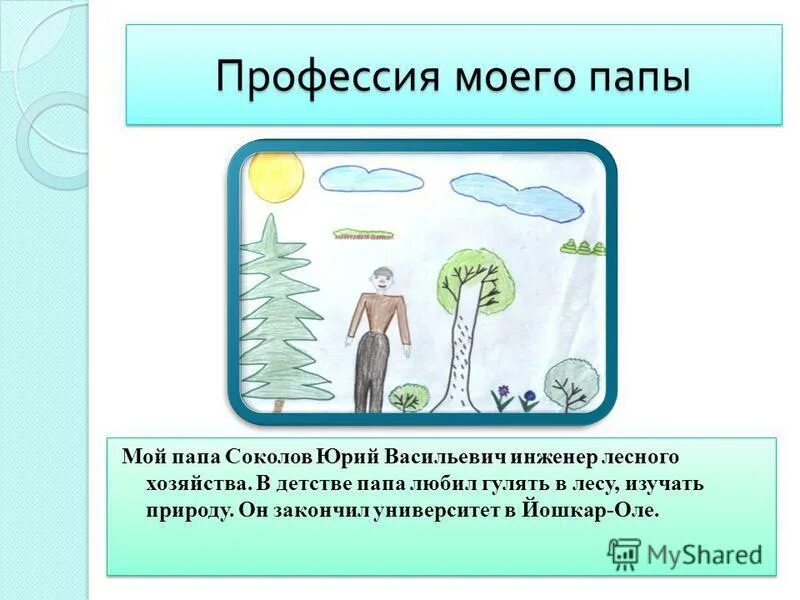 Профессия моего папы

Мой папа Соколов Юрий Васильевич инженер лесного хозяйства. В детстве папа любил гулять в лесу, изучать природу. Он закончил университет в Йошкар-Оле.

MyShared